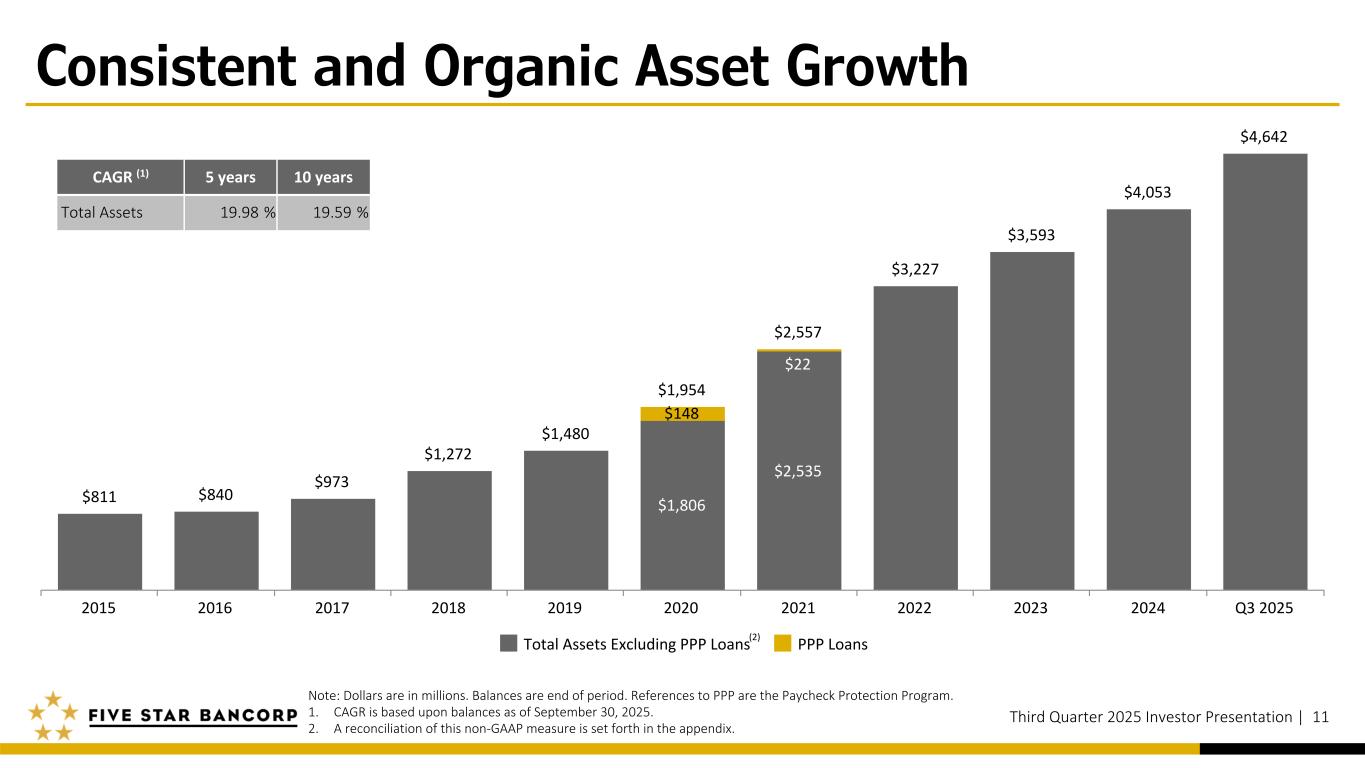 Consistent and Organic Asset Growth

| CAGR $^{(1)}$ | 5 years | 10 years |
|---|---|---|
| Total Assets | 19.98 % | 19.59 % |

$811
$840
$973
$1,272
$1,480
$1,954
$148
$1,806
$2,557
$22
$2,535
$3,227
$3,593
$4,053
$4,642

2015 2016 2017 2018 2019 2020 2021 2022 2023 2024 Q3 2025

Total Assets Excluding PPP Loans$^{(2)}$ PPP Loans

FIVE STAR BANCORP

Note: Dollars are in millions. Balances are end of period. References to PPP are the Paycheck Protection Program.
1. CAGR is based upon balances as of September 30, 2025.
2. A reconciliation of this non-GAAP measure is set forth in the appendix.

Third Quarter 2025 Investor Presentation | 11